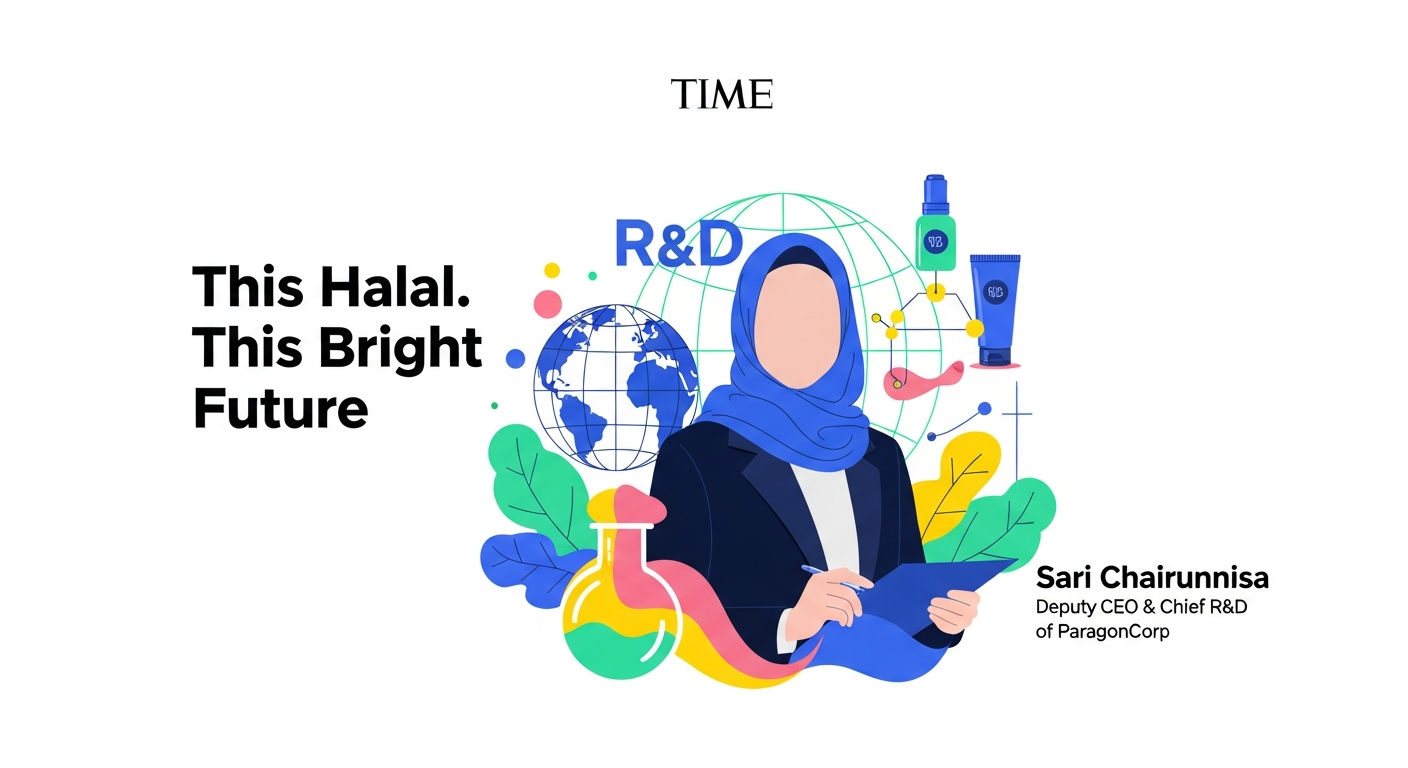 TIME

This Halal. This Bright Future

R&D

Sari Chairunnisa
Deputy CEO & Chief R&D of ParagonCorp